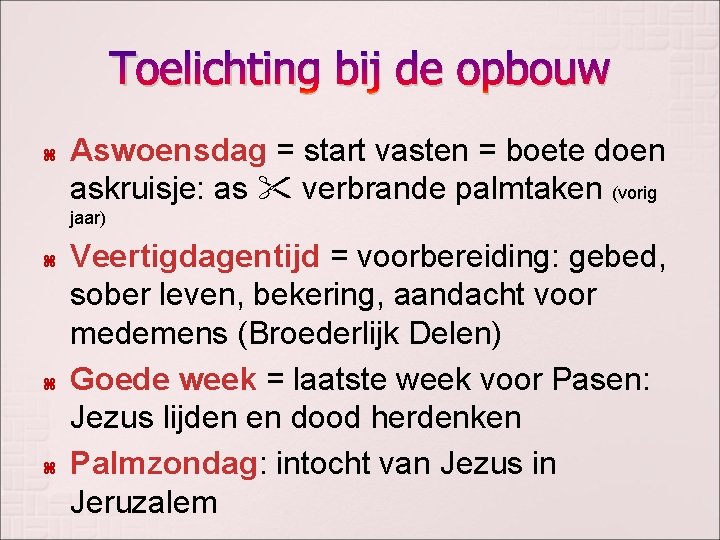 Toelichting bij de opbouw

⌘ Aswoensdag = start vasten = boete doen askruisje: as ✂ verbrande palmtaken (vorig jaar)

⌘ Veertigdagentijd = voorbereiding: gebed, sober leven, bekering, aandacht voor medemens (Broederlijk Delen)

⌘ Goede week = laatste week voor Pasen: Jezus lijden en dood herdenken

⌘ Palmzondag: intocht van Jezus in Jeruzalem